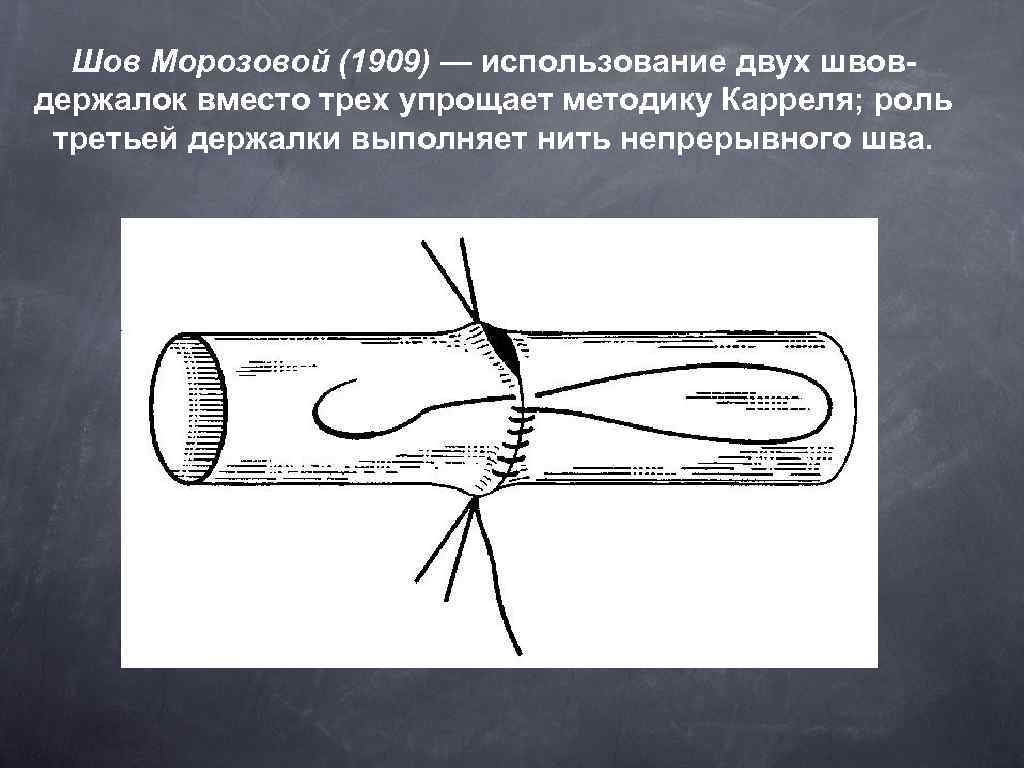 Шов Морозовой (1909) — использование двух швов-держалок вместо трех упрощает методику Карреля; роль третьей держалки выполняет нить непрерывного шва.